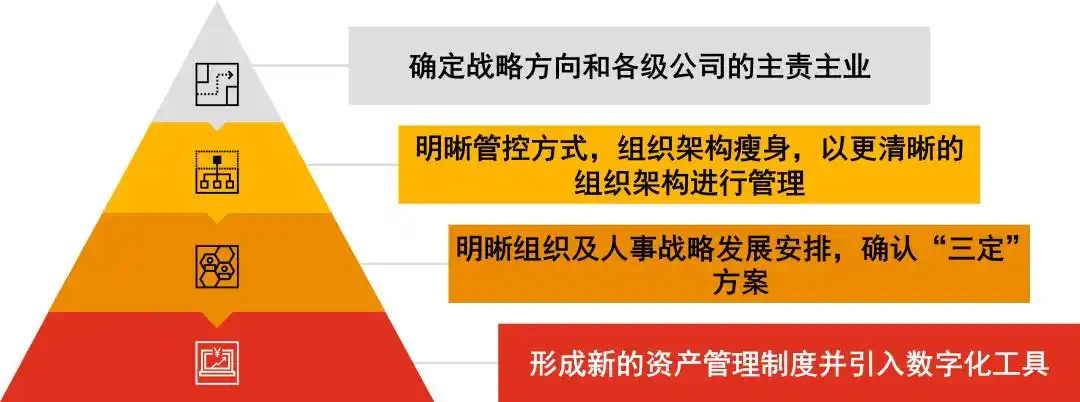 确定战略方向和各级公司的主责主业

明晰管控方式，组织架构瘦身，以更清晰的组织架构进行管理

明晰组织及人事战略发展安排，确认“三定”方案

形成新的资产管理制度并引入数字化工具